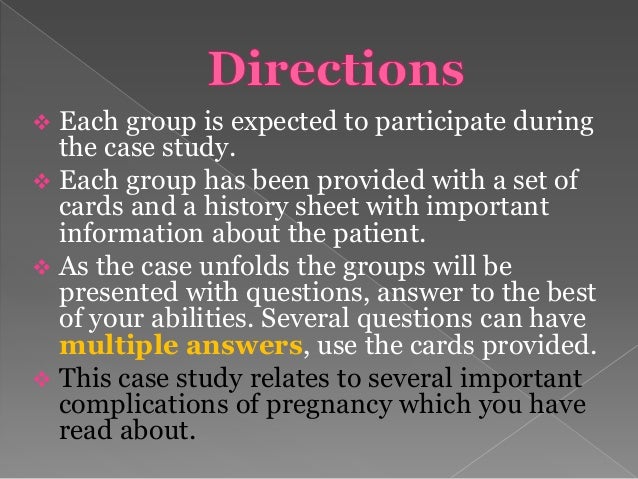 Directions

❖ Each group is expected to participate during the case study.

❖ Each group has been provided with a set of cards and a history sheet with important information about the patient.

❖ As the case unfolds the groups will be presented with questions, answer to the best of your abilities. Several questions can have multiple answers, use the cards provided.

❖ This case study relates to several important complications of pregnancy which you have read about.